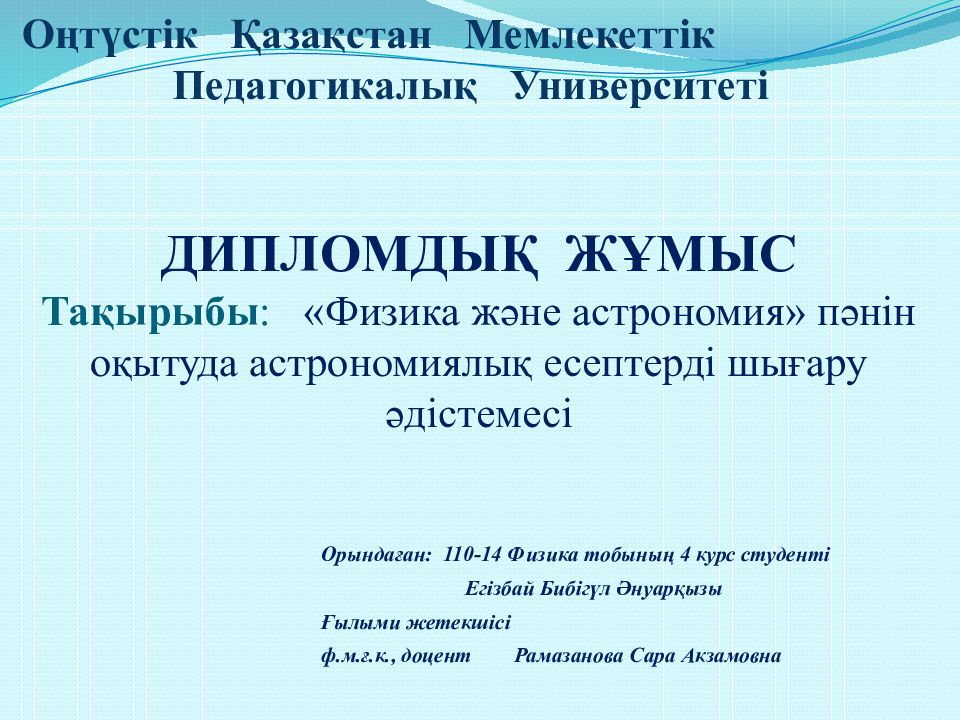 Оңтүстік Қазақстан Мемлекеттік Педагогикалық Университеті

ДИПЛОМДЫҚ ЖҰМЫС

Тақырыбы: «Физика және астрономия» пәнін оқытуда астрономиялық есептерді шығару әдістемесі

Орындаған: 110-14 Физика тобының 4 курс студенті
Егізбай Бибігүл Әнуарқызы
Ғылыми жетекшісі
ф.м.ғ.к., доцент Рамазанова Сара Акзамовна